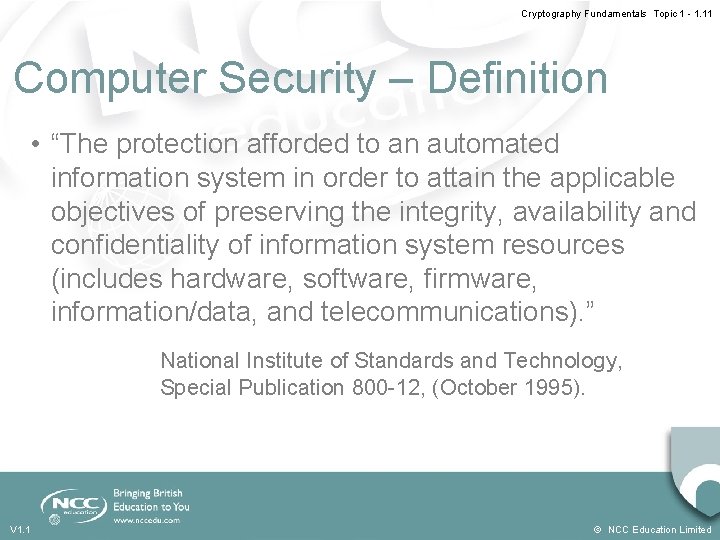 Cryptography Fundamentals Topic 1 - 1.11

Computer Security – Definition

• “The protection afforded to an automated information system in order to attain the applicable objectives of preserving the integrity, availability and confidentiality of information system resources (includes hardware, software, firmware, information/data, and telecommunications).”

National Institute of Standards and Technology, Special Publication 800-12, (October 1995).

NCC education

Bringing British Education to You

www.nccedu.com

V1.1

© NCC Education Limited